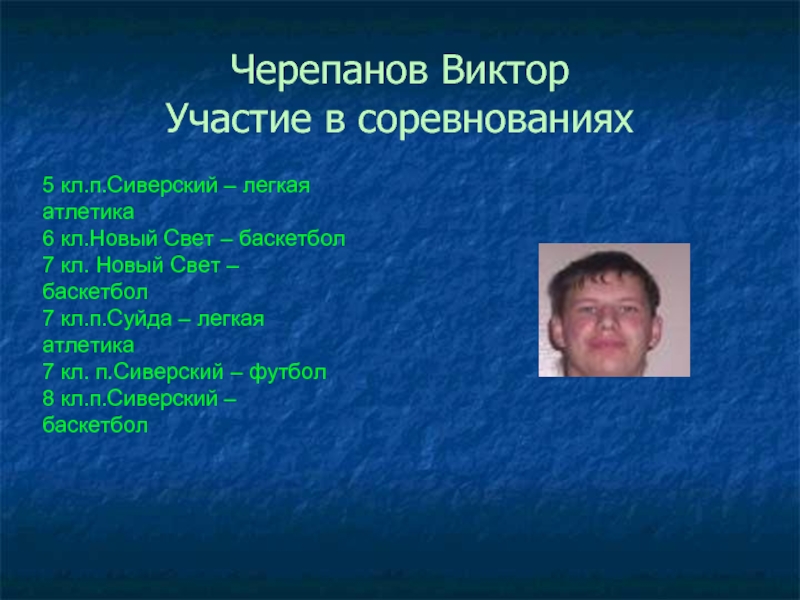 Черепанов Виктор
Участие в соревнованиях

5 кл.п.Сиверский – легкая атлетика
6 кл.Новый Свет – баскетбол
7 кл. Новый Свет – баскетбол
7 кл.п.Суйда – легкая атлетика
7 кл. п.Сиверский – футбол
8 кл.п.Сиверский – баскетбол